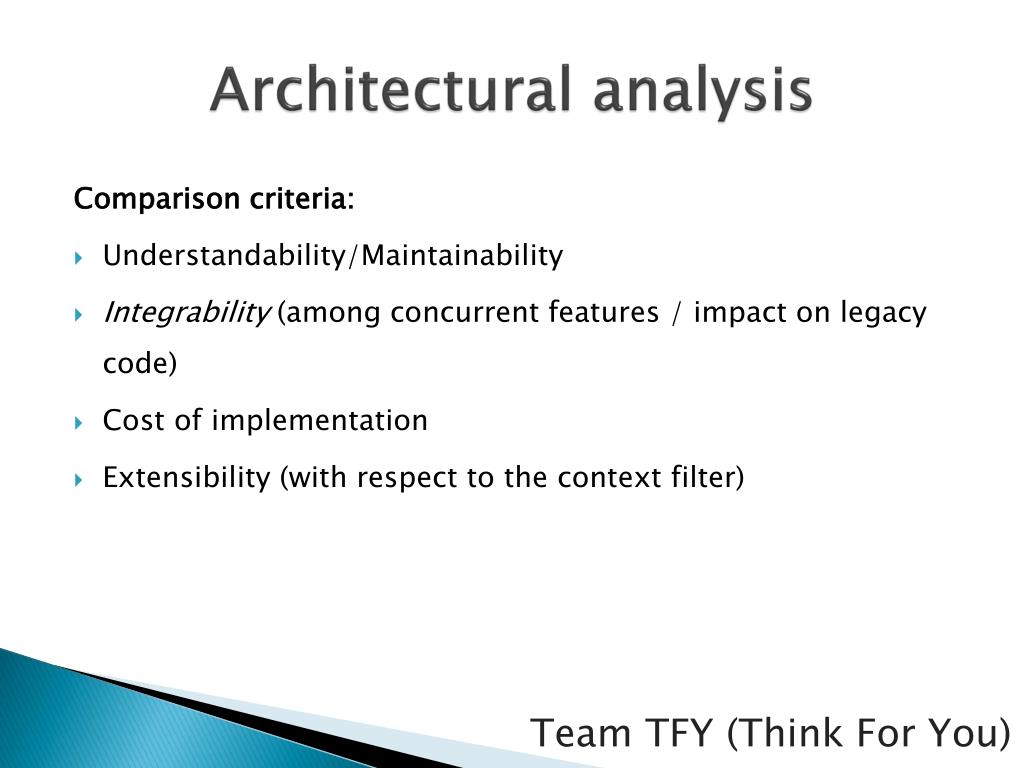 Architectural analysis

Comparison criteria:

Understandability/Maintainability

Integrability (among concurrent features / impact on legacy code)

Cost of implementation

Extensibility (with respect to the context filter)

Team TFY (Think For You)